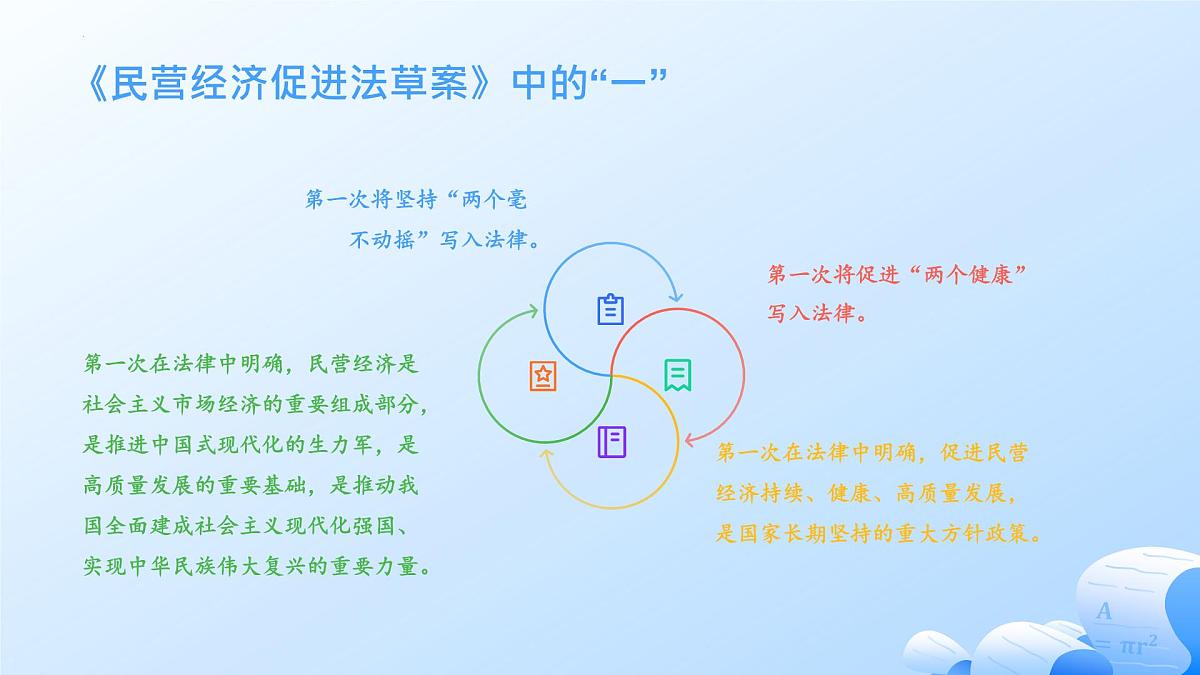 《民营经济促进法草案》中的“一”

第一次将坚持“两个毫不动摇”写入法律。

第一次将促进“两个健康”写入法律。

第一次在法律中明确，民营经济是社会主义市场经济的重要组成部分，是推进中国式现代化的生力军，是高质量发展的重要基础，是推动我国全面建成社会主义现代化强国、实现中华民族伟大复兴的重要力量。

第一次在法律中明确，促进民营经济持续、健康、高质量发展，是国家长期坚持的重大方针政策。

$A = \pi r^2$